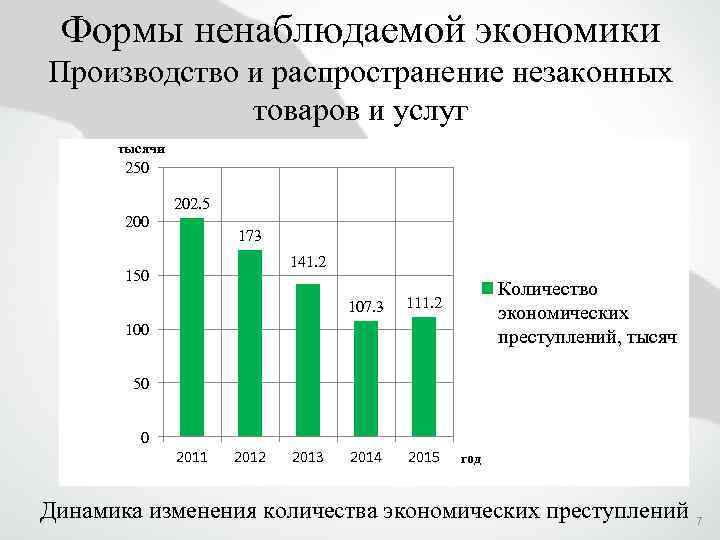 Формы ненаблюдаемой экономики
Производство и распространение незаконных товаров и услуг

тысячи
250
200
150
100
50
0
202.5
173
141.2
107.3
111.2
2011
2012
2013
2014
2015
год

Количество экономических преступлений, тысяч

Динамика изменения количества экономических преступлений

7